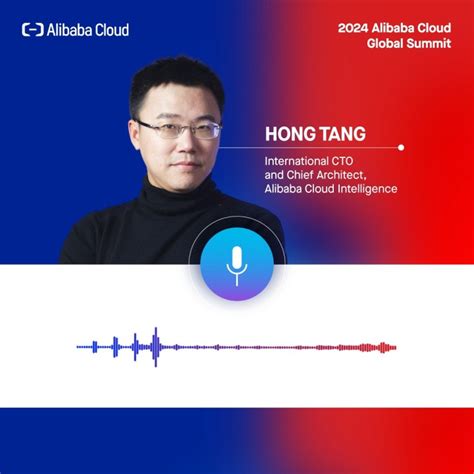 Alibaba Cloud

2024 Alibaba Cloud Global Summit

HONG TANG

International CTO and Chief Architect, Alibaba Cloud Intelligence